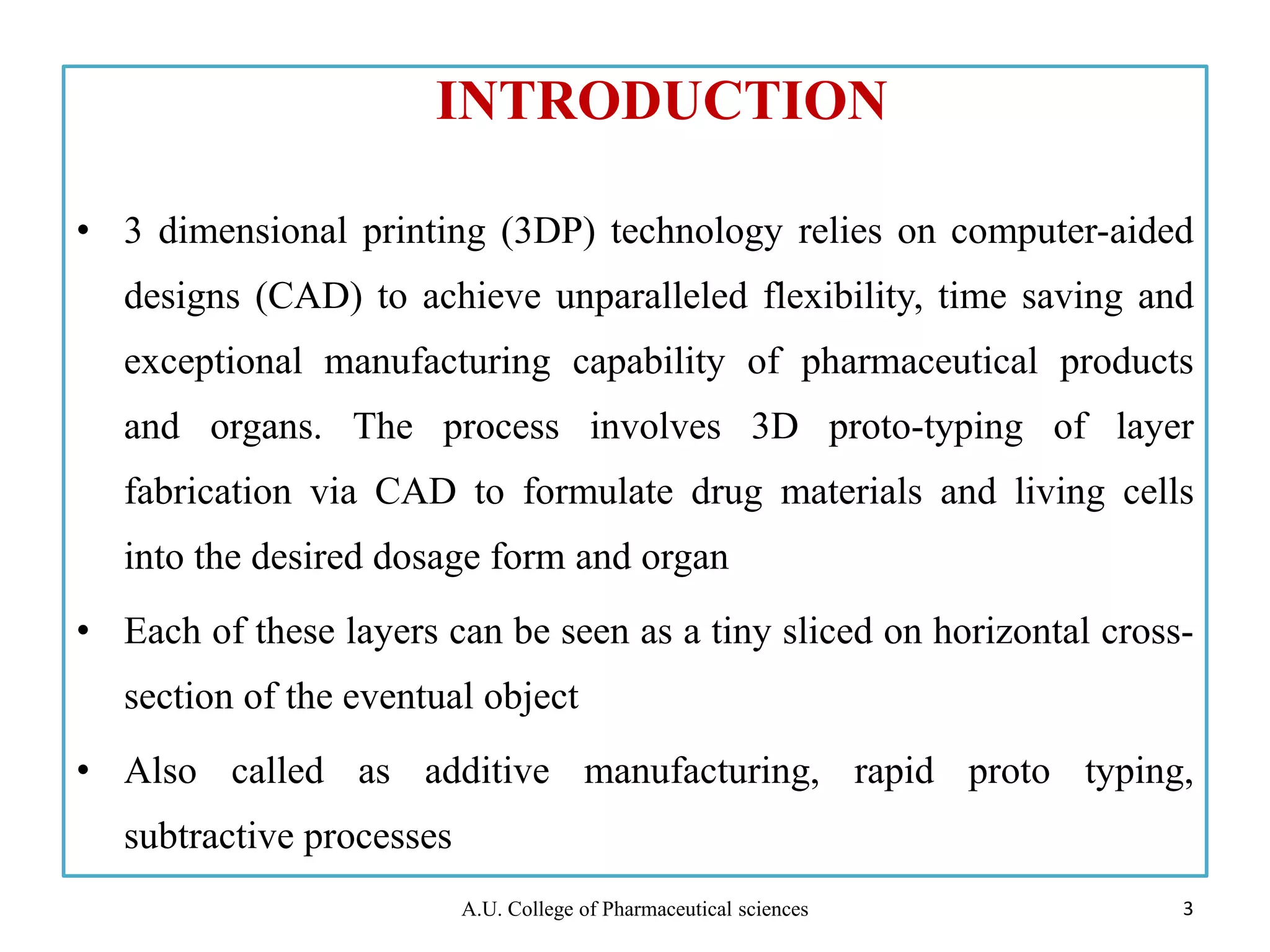 INTRODUCTION

• 3 dimensional printing (3DP) technology relies on computer-aided designs (CAD) to achieve unparalleled flexibility, time saving and exceptional manufacturing capability of pharmaceutical products and organs. The process involves 3D proto-typing of layer fabrication via CAD to formulate drug materials and living cells into the desired dosage form and organ

• Each of these layers can be seen as a tiny sliced on horizontal cross-section of the eventual object

• Also called as additive manufacturing, rapid proto typing, subtractive processes

A.U. College of Pharmaceutical sciences

3